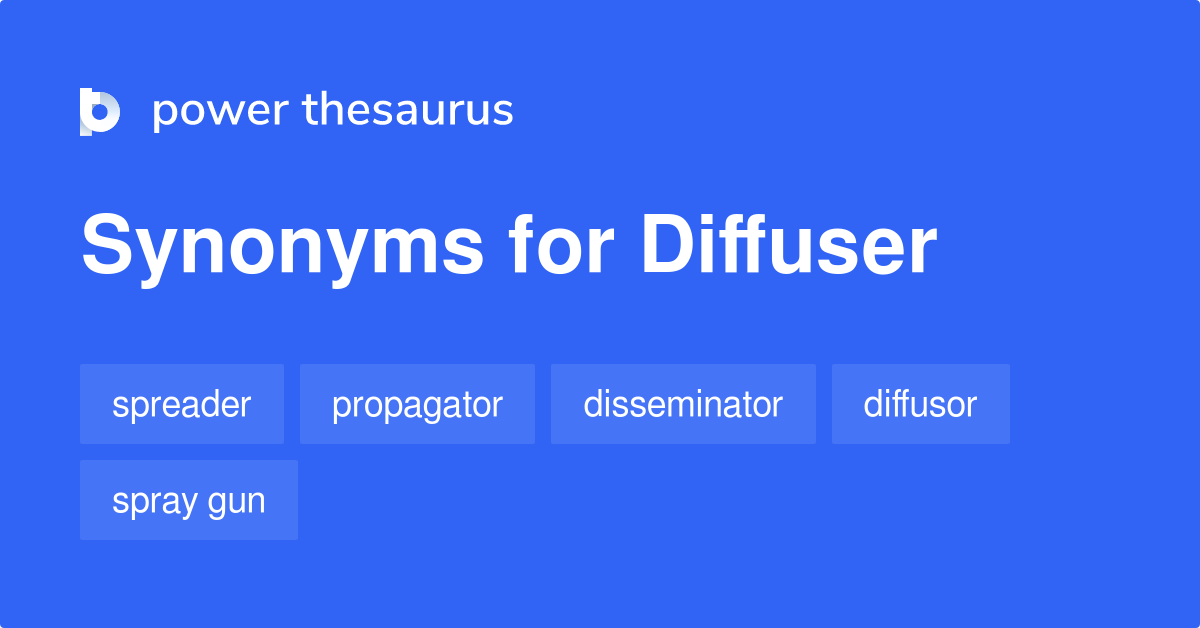 power thesaurus

Synonyms for Diffuser

spreader
propagator
disseminator
diffusor
spray gun